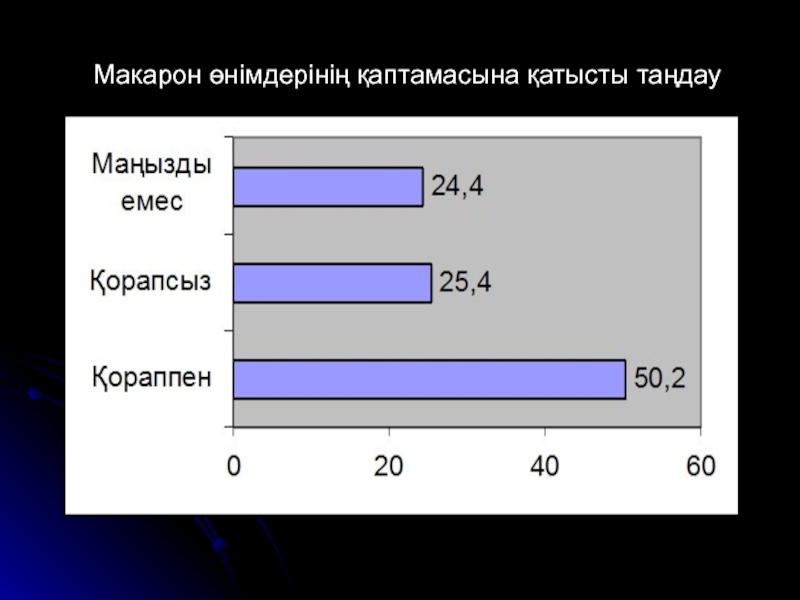 Макарон өнімдерінің қаптамасына қатысты таңдау

Маңызды емес
24,4

Қорапсыз
25,4

Қораппен
50,2

0
20
40
60